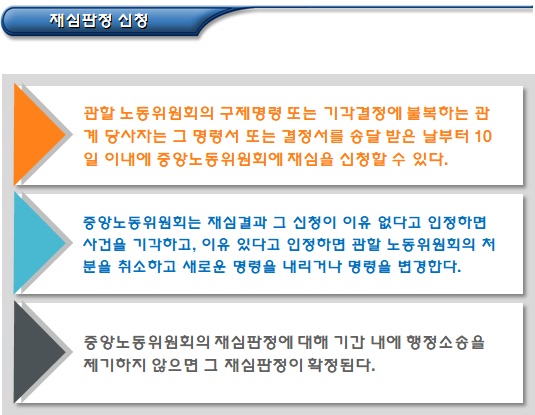 재심판정 신청

관할 노동위원회의 구제명령 또는 기각결정에 불복하는 관계 당사자는 그 명령서 또는 결정서를 송달 받은 날부터 10일 이내에 중앙노동위원회에 재심을 신청할 수 있다.

중앙노동위원회는 재심결과 그 신청이 이유 없다고 인정하면 사건을 기각하고, 이유 있다고 인정하면 관할 노동위원회의 처분을 취소하고 새로운 명령을 내리거나 명령을 변경한다.

중앙노동위원회의 재심판정에 대해 기간 내에 행정소송을 제기하지 않으면 그 재심판정이 확정된다.